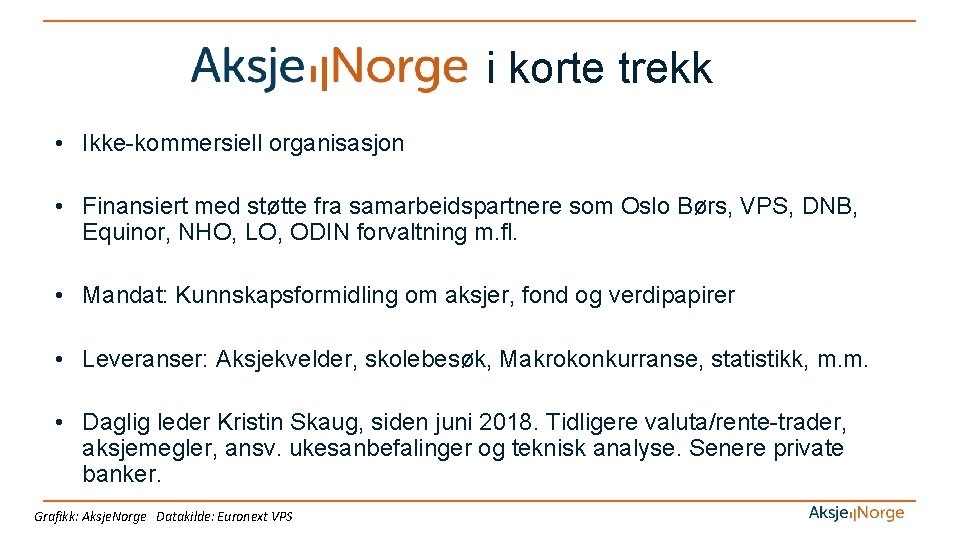 AksjeNorge i korte trekk

• Ikke-kommersiell organisasjon

• Finansiert med støtte fra samarbeidspartnere som Oslo Børs, VPS, DNB, Equinor, NHO, LO, ODIN forvaltning m.fl.

• Mandat: Kunnskapsformidling om aksjer, fond og verdipapirer

• Leveranser: Aksjekvelder, skolebesøk, Makrokonkurranse, statistikk, m.m.

• Daglig leder Kristin Skaug, siden juni 2018. Tidligere valuta/rente-trader, aksjemegler, ansv. ukesanbefalinger og teknisk analyse. Senere private banker.

Grafikk: AksjeNorge Datakilde: Euronext VPS

AksjeNorge